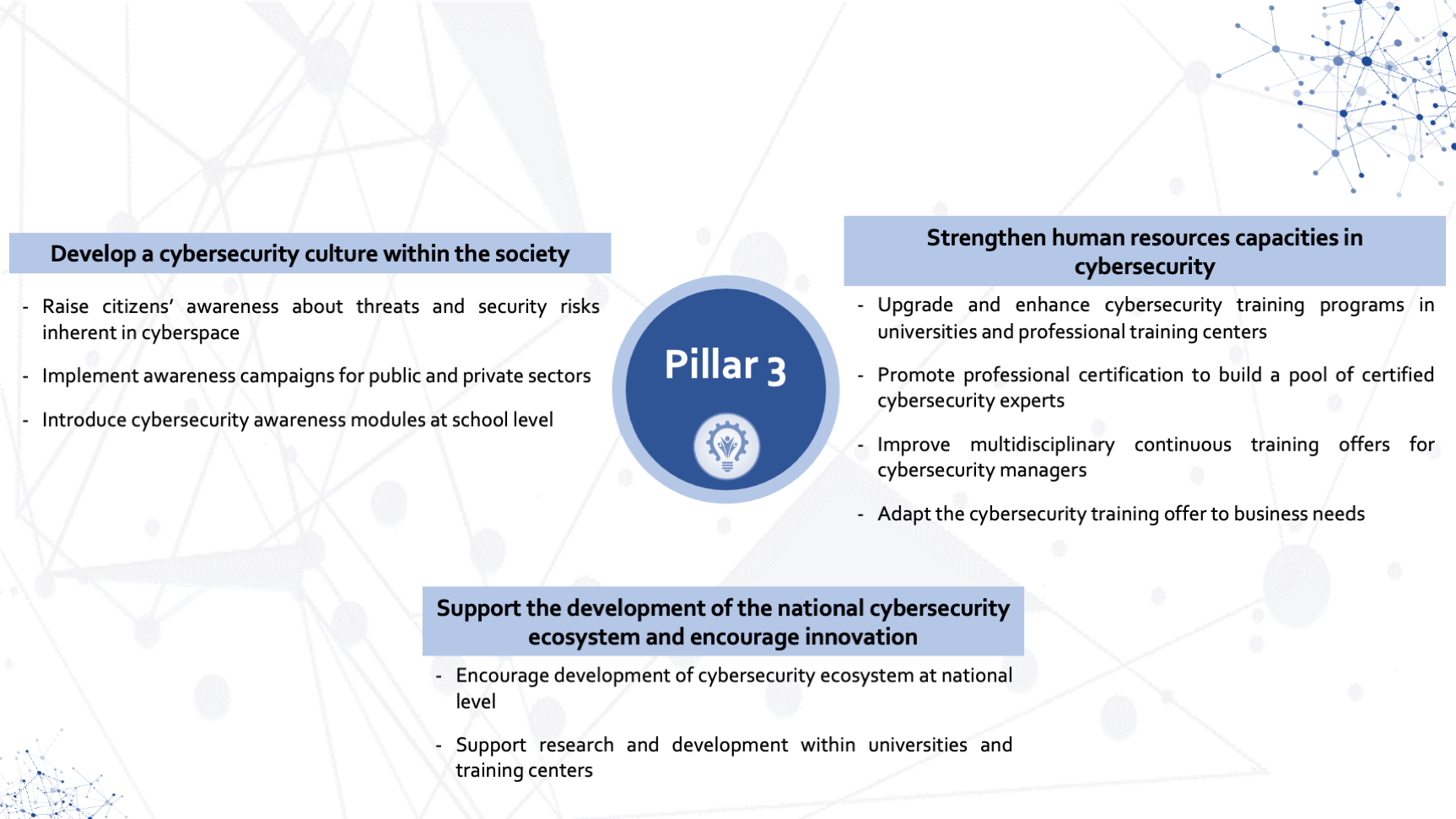 Develop a cybersecurity culture within the society

- Raise citizens' awareness about threats and security risks inherent in cyberspace
- Implement awareness campaigns for public and private sectors
- Introduce cybersecurity awareness modules at school level

Pillar 3

Strengthen human resources capacities in cybersecurity

- Upgrade and enhance cybersecurity training programs in universities and professional training centers
- Promote professional certification to build a pool of certified cybersecurity experts
- Improve multidisciplinary continuous training offers for cybersecurity managers
- Adapt the cybersecurity training offer to business needs

Support the development of the national cybersecurity ecosystem and encourage innovation

- Encourage development of cybersecurity ecosystem at national level
- Support research and development within universities and training centers